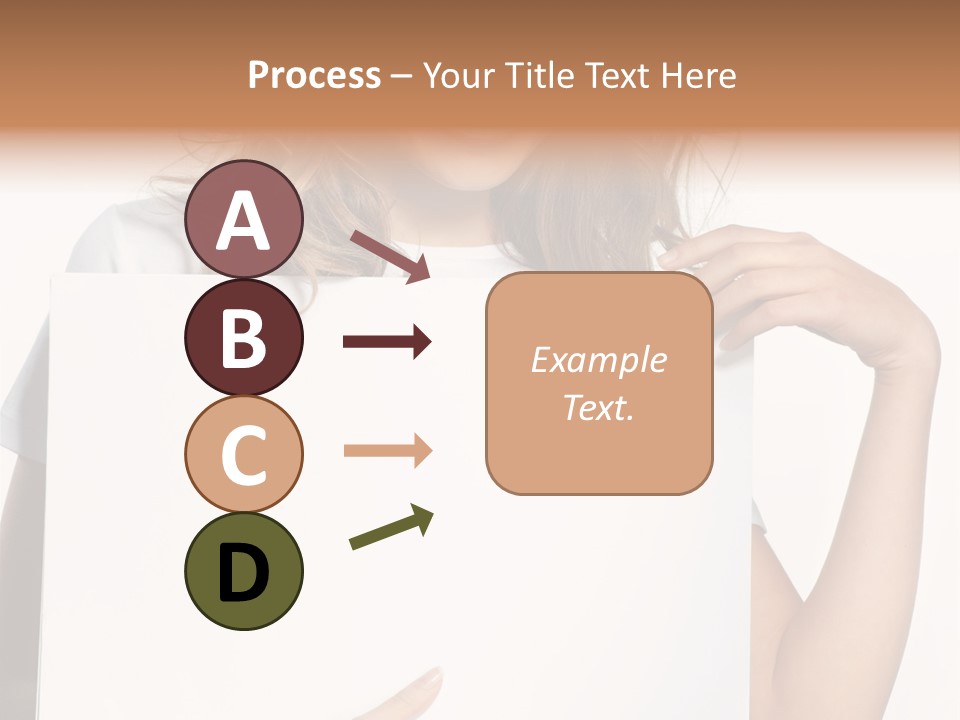 Process – Your Title Text Here

A

B

C

D

Example Text.